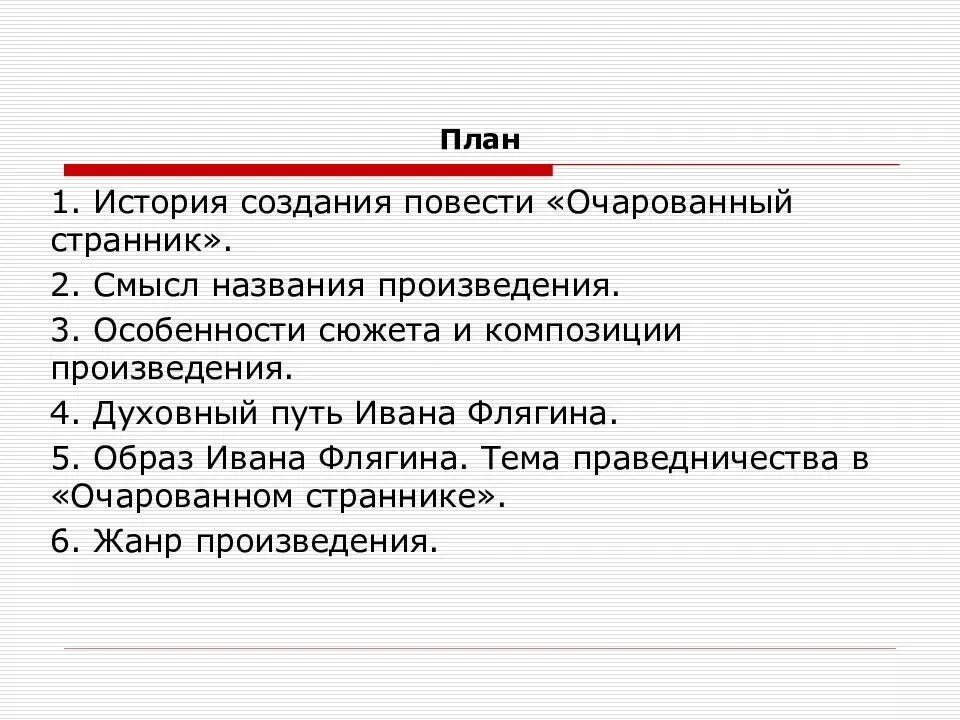 План

1. История создания повести «Очарованный странник».

2. Смысл названия произведения.

3. Особенности сюжета и композиции произведения.

4. Духовный путь Ивана Флягина.

5. Образ Ивана Флягина. Тема праведничества в «Очарованном страннике».

6. Жанр произведения.